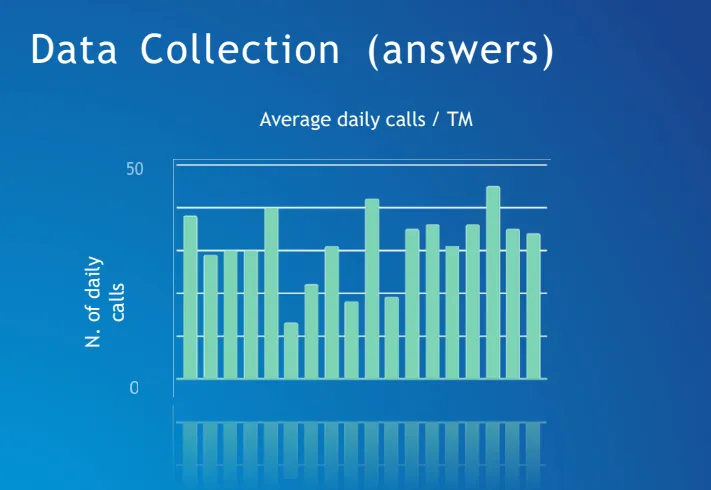 Data Collection (answers)

Average daily calls / TM

50

N. of daily calls

0